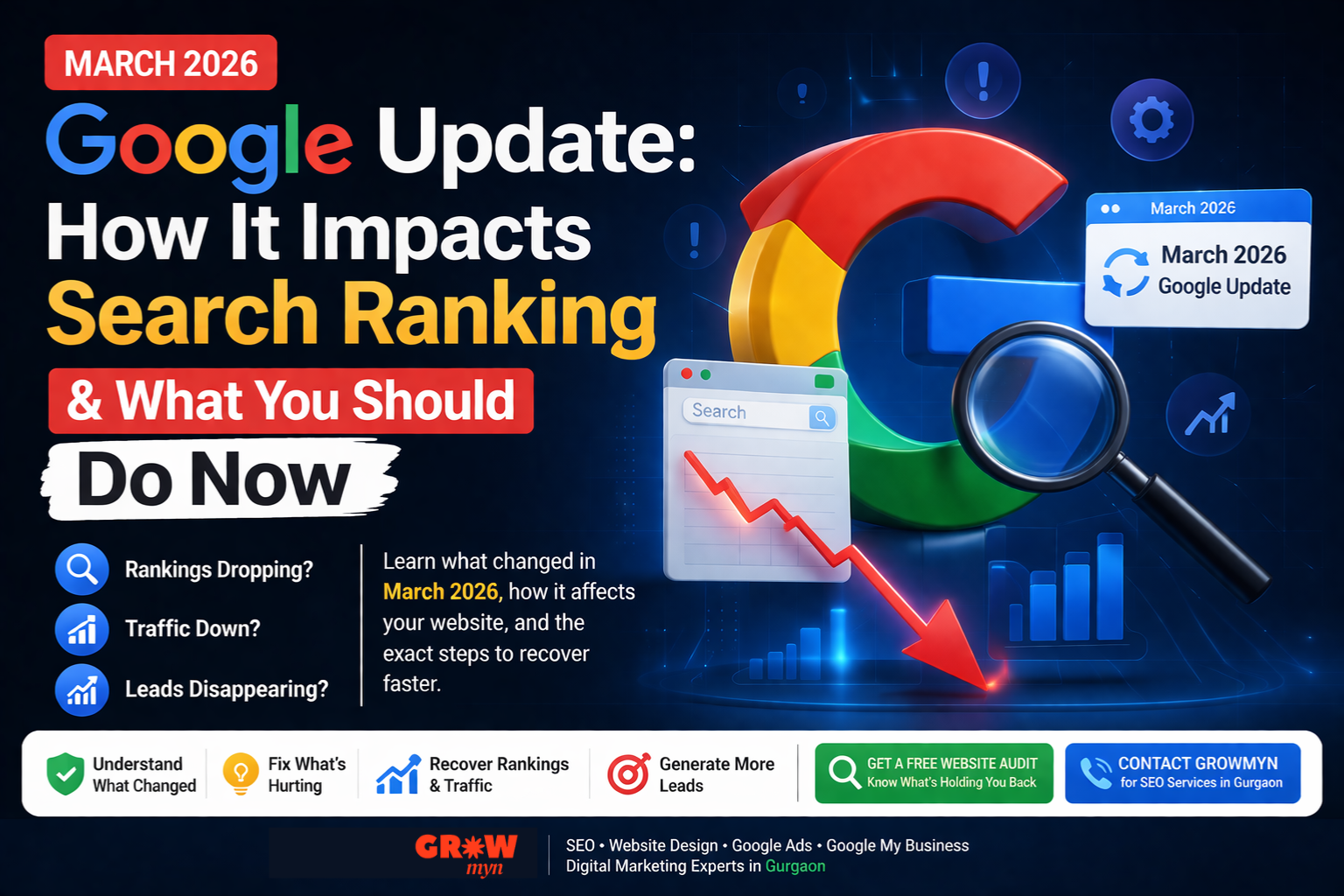 MARCH 2026

Google Update: How It Impacts Search Ranking

& What You Should Do Now

March 2026

March 2026 Google Update

Search

Rankings Dropping?

Traffic Down?

Leads Disappearing?

Learn what changed in March 2026, how it affects your website, and the exact steps to recover faster.

Understand What Changed

Fix What's Hurting

Recover Rankings & Traffic

Generate More Leads

GET A FREE WEBSITE AUDIT
Know What's Holding You Back

CONTACT GROWMYN
for SEO Services in Gurgaon

GROW myn

SEO • Website Design • Google Ads • Google My Business
Digital Marketing Experts in Gurgaon